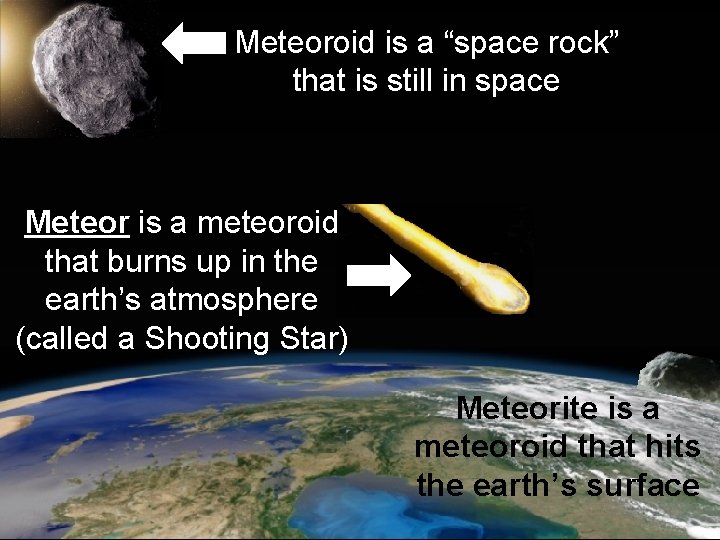 Meteoroid is a “space rock” that is still in space

Meteor is a meteoroid that burns up in the earth’s atmosphere (called a Shooting Star)

Meteorite is a meteoroid that hits the earth’s surface